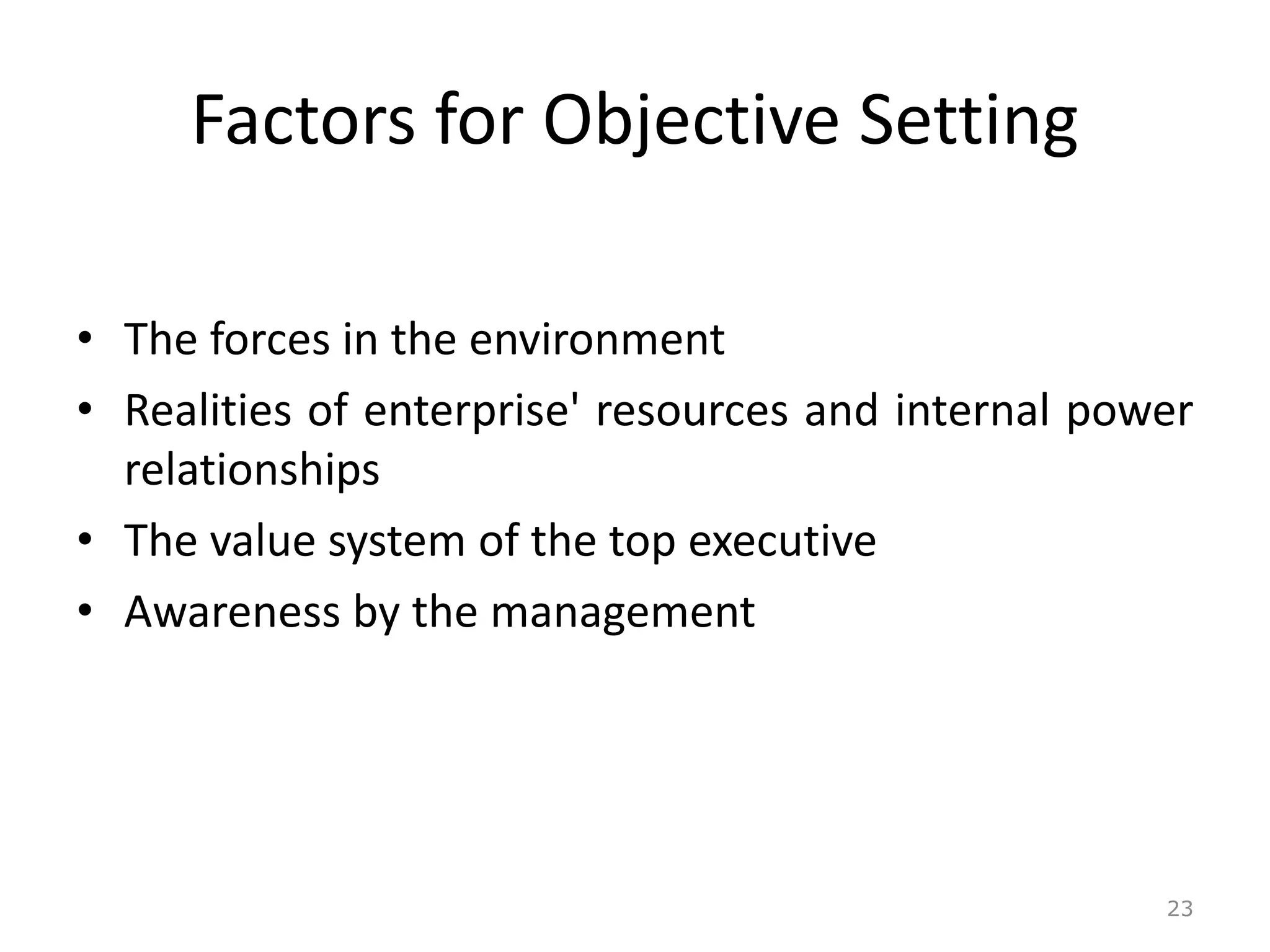 Factors for Objective Setting

• The forces in the environment
• Realities of enterprise' resources and internal power relationships
• The value system of the top executive
• Awareness by the management

23